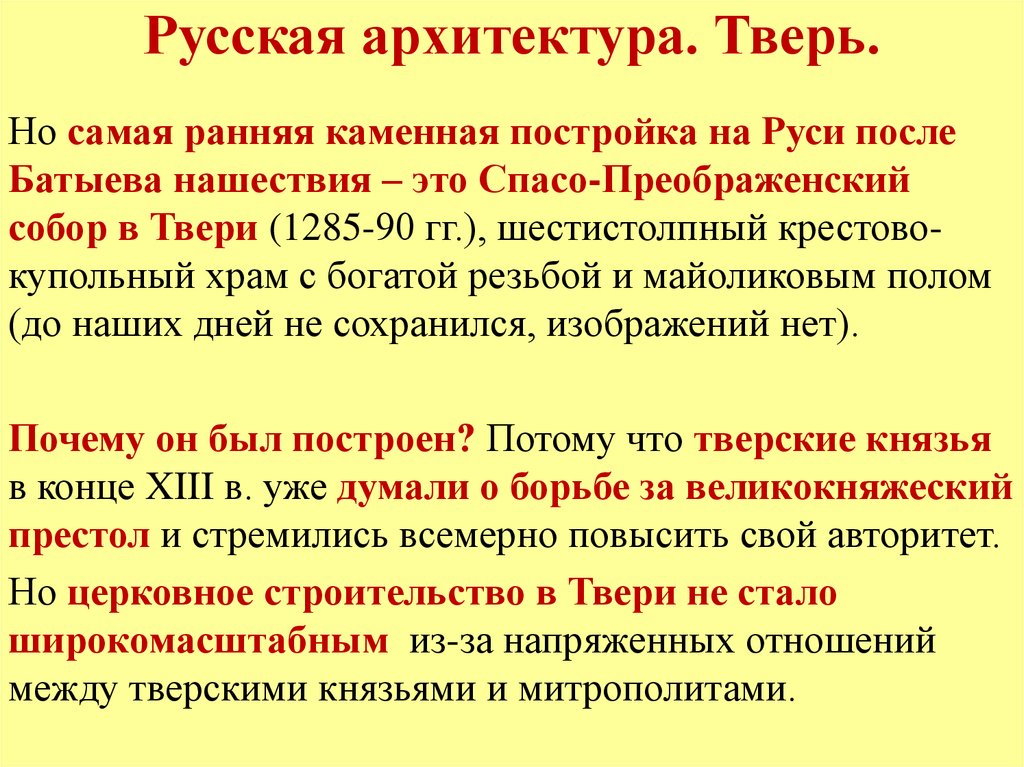 Русская архитектура. Тверь.

Но самая ранняя каменная постройка на Руси после Батыева нашествия – это Спасо-Преображенский собор в Твери (1285-90 гг.), шестистолпный крестово-купольный храм с богатой резьбой и майоликовым полом (до наших дней не сохранился, изображений нет).

Почему он был построен? Потому что тверские князья в конце XIII в. уже думали о борьбе за великокняжеский престол и стремились всемерно повысить свой авторитет.

Но церковное строительство в Твери не стало широкомасштабным из-за напряженных отношений между тверскими князьями и митрополитами.